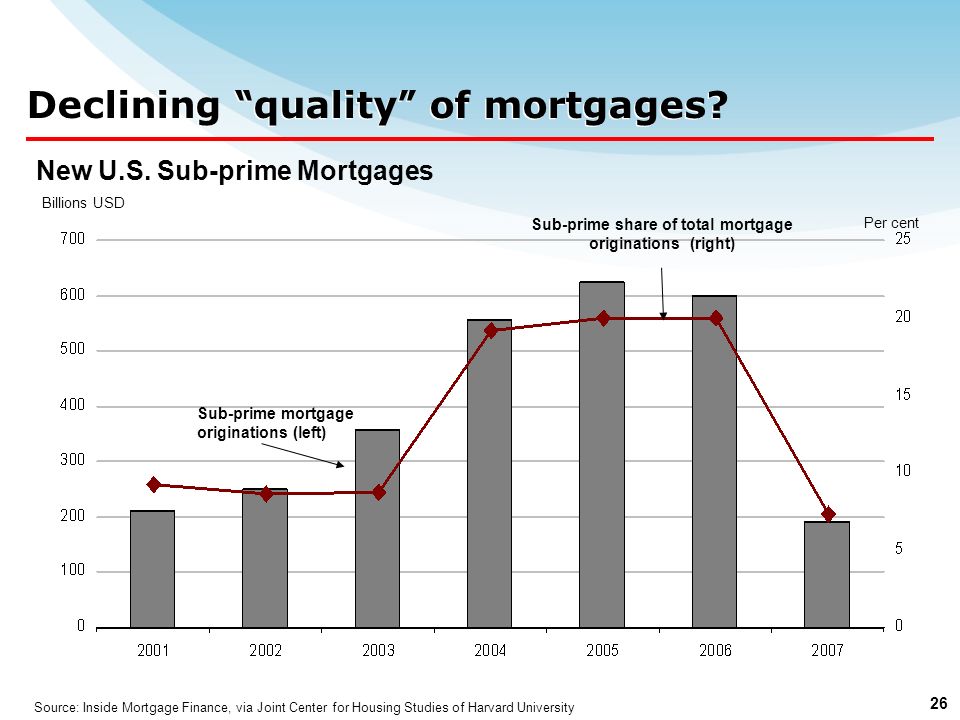 Declining “quality” of mortgages?

New U.S. Sub-prime Mortgages

Billions USD

Per cent

Sub-prime share of total mortgage originations (right)

Sub-prime mortgage originations (left)

700
600
500
400
300
200
100
0

25
20
15
10
5
0

2001 2002 2003 2004 2005 2006 2007

Source: Inside Mortgage Finance, via Joint Center for Housing Studies of Harvard University

26